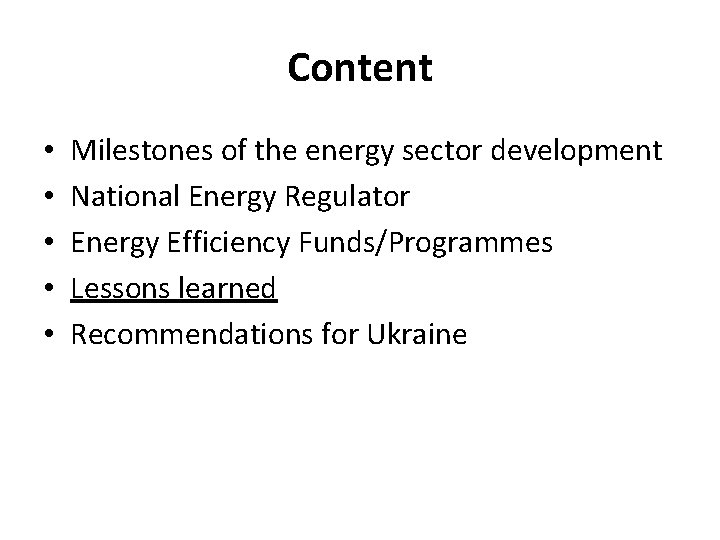 Content

• Milestones of the energy sector development
• National Energy Regulator
• Energy Efficiency Funds/Programmes
• Lessons learned
• Recommendations for Ukraine